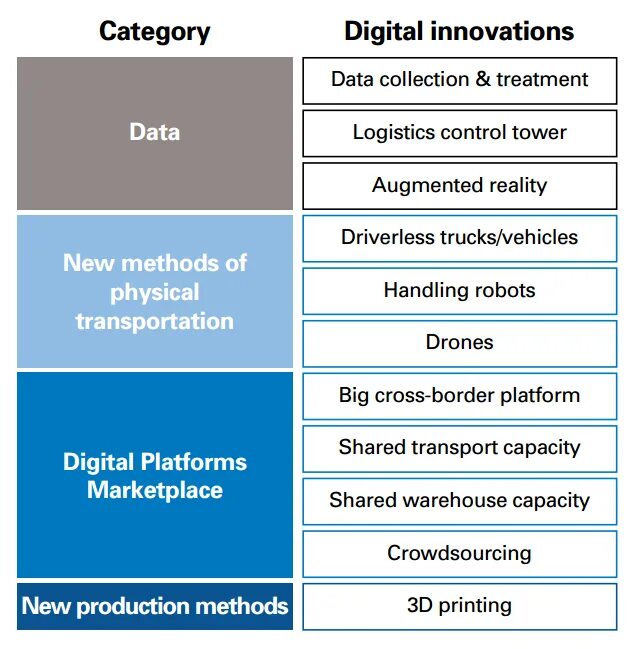 | Category | Digital innovations |
|---|---|
| Data | Data collection & treatment |
| | Logistics control tower |
| | Augmented reality |
| New methods of physical transportation | Driverless trucks/vehicles |
| | Handling robots |
| | Drones |
| Digital Platforms Marketplace | Big cross-border platform |
| | Shared transport capacity |
| | Shared warehouse capacity |
| | Crowdsourcing |
| New production methods | 3D printing |